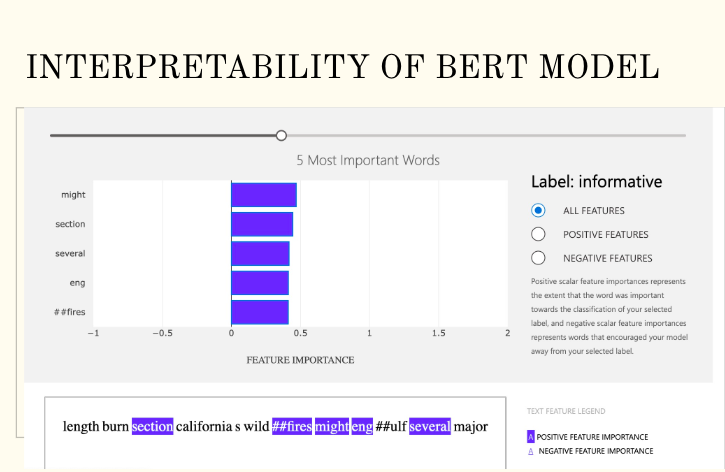 INTERPRETABILITY OF BERT MODEL

5 Most Important Words

might
section
several
eng
##fires

−1 −0.5 0 0.5 1 1.5 2

FEATURE IMPORTANCE

Label: informative

ALL FEATURES
POSITIVE FEATURES
NEGATIVE FEATURES

Positive scalar feature importances represents the extent that the word was important towards the classification of your selected label, and negative scalar feature importances represents words that encouraged your model away from your selected label.

length burn section california s wild ##fires might eng ##ulf several major

TEXT FEATURE LEGEND

A POSITIVE FEATURE IMPORTANCE
A NEGATIVE FEATURE IMPORTANCE